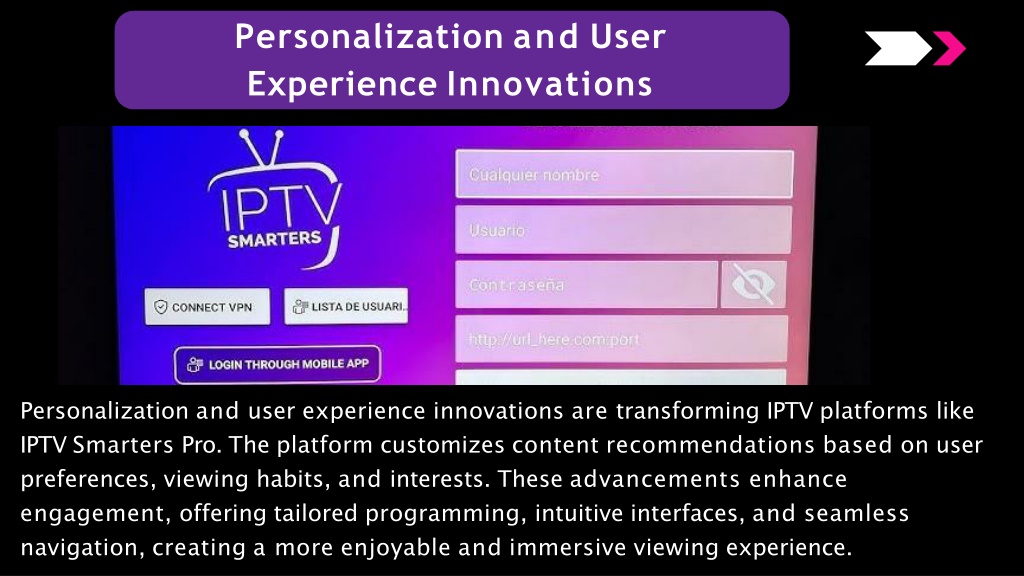 Personalization and User Experience Innovations

IPTV SMARTERS

CONNECT VPN

LISTA DE USUARI..

LOGIN THROUGH MOBILE APP

Cualquier nombre

Usuario

Contraseña

http://url_here.com:port

Personalization and user experience innovations are transforming IPTV platforms like IPTV Smarters Pro. The platform customizes content recommendations based on user preferences, viewing habits, and interests. These advancements enhance engagement, offering tailored programming, intuitive interfaces, and seamless navigation, creating a more enjoyable and immersive viewing experience.